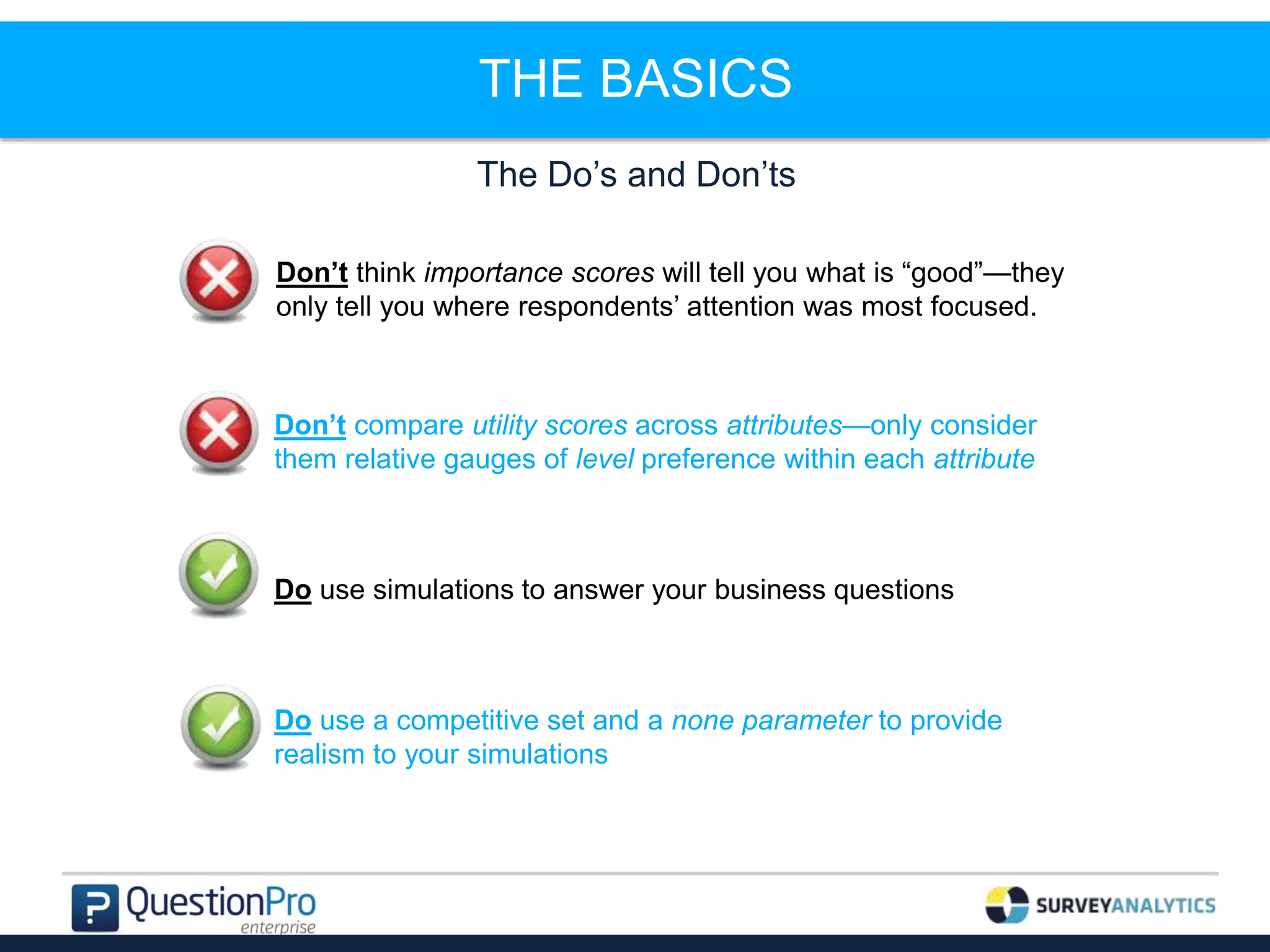 THE BASICS

The Do’s and Don’ts

Don’t think importance scores will tell you what is “good”—they only tell you where respondents’ attention was most focused.

Don’t compare utility scores across attributes—only consider them relative gauges of level preference within each attribute

Do use simulations to answer your business questions

Do use a competitive set and a none parameter to provide realism to your simulations

QuestionPro enterprise

SURVEYANALYTICS